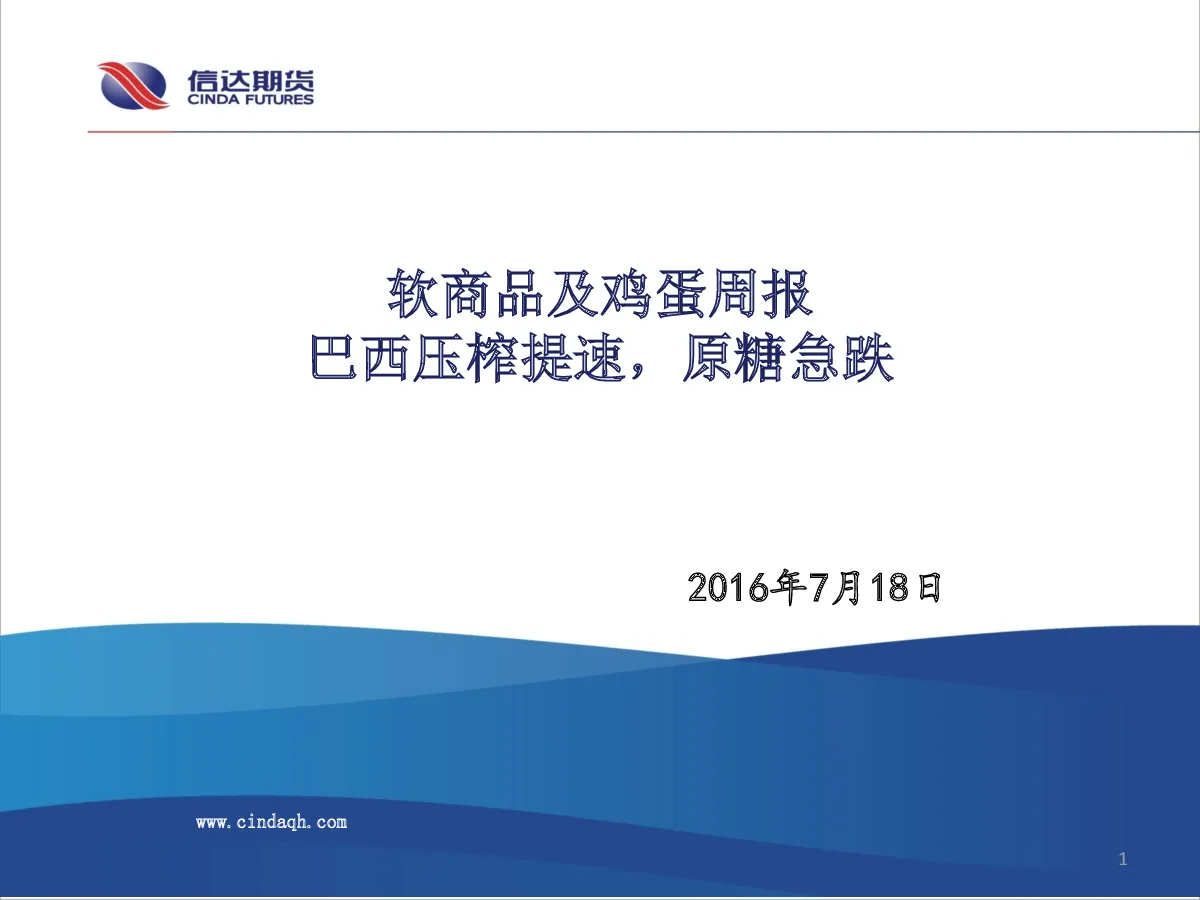 信达期货
CINDA FUTURES

软商品及鸡蛋周报
巴西压榨提速，原糖急跌

2016年7月18日

www.cindaqh.com

1